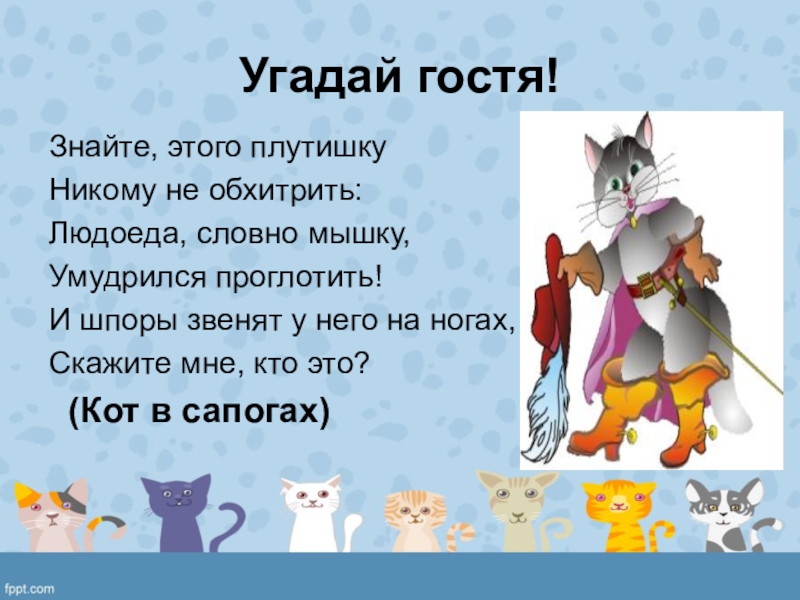 Угадай гостя!

Знайте, этого плутишку
Никому не обхитрить:
Людоеда, словно мышку,
Умудрился проглотить!
И шпоры звенят у него на ногах,
Скажите мне, кто это?

(Кот в сапогах)

fppt.com